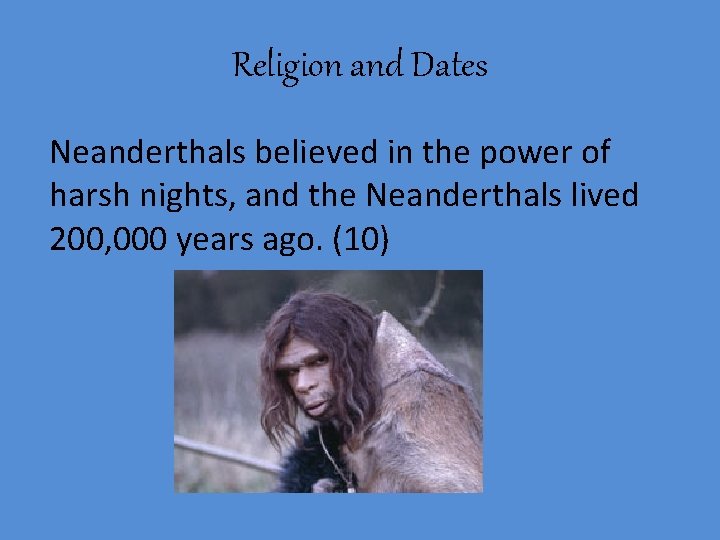 Religion and Dates

Neanderthals believed in the power of harsh nights, and the Neanderthals lived 200,000 years ago. (10)